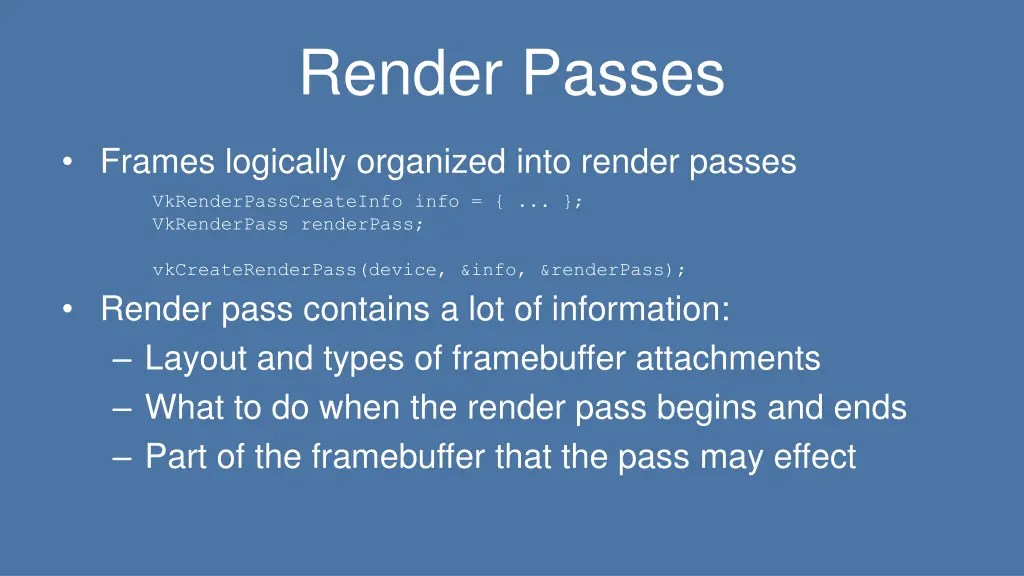 Render Passes

• Frames logically organized into render passes

VkRenderPassCreateInfo info = { ... };
VkRenderPass renderPass;

vkCreateRenderPass(device, &info, &renderPass);

• Render pass contains a lot of information:
– Layout and types of framebuffer attachments
– What to do when the render pass begins and ends
– Part of the framebuffer that the pass may effect